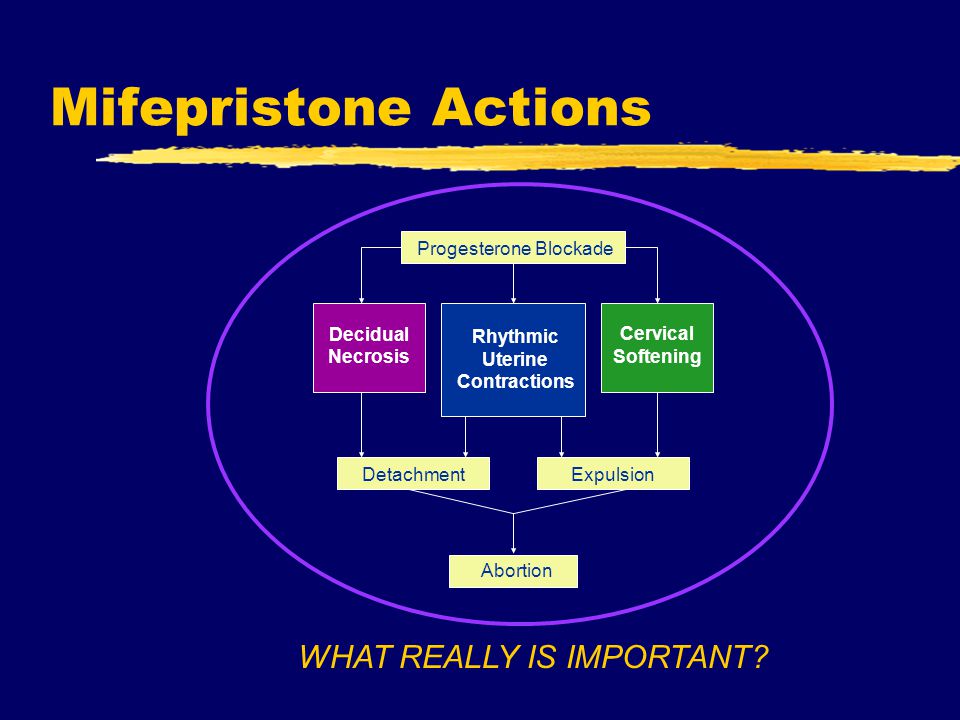 Mifepristone Actions

Progesterone Blockade

Decidual Necrosis

Rhythmic Uterine Contractions

Cervical Softening

Detachment

Expulsion

Abortion

WHAT REALLY IS IMPORTANT?